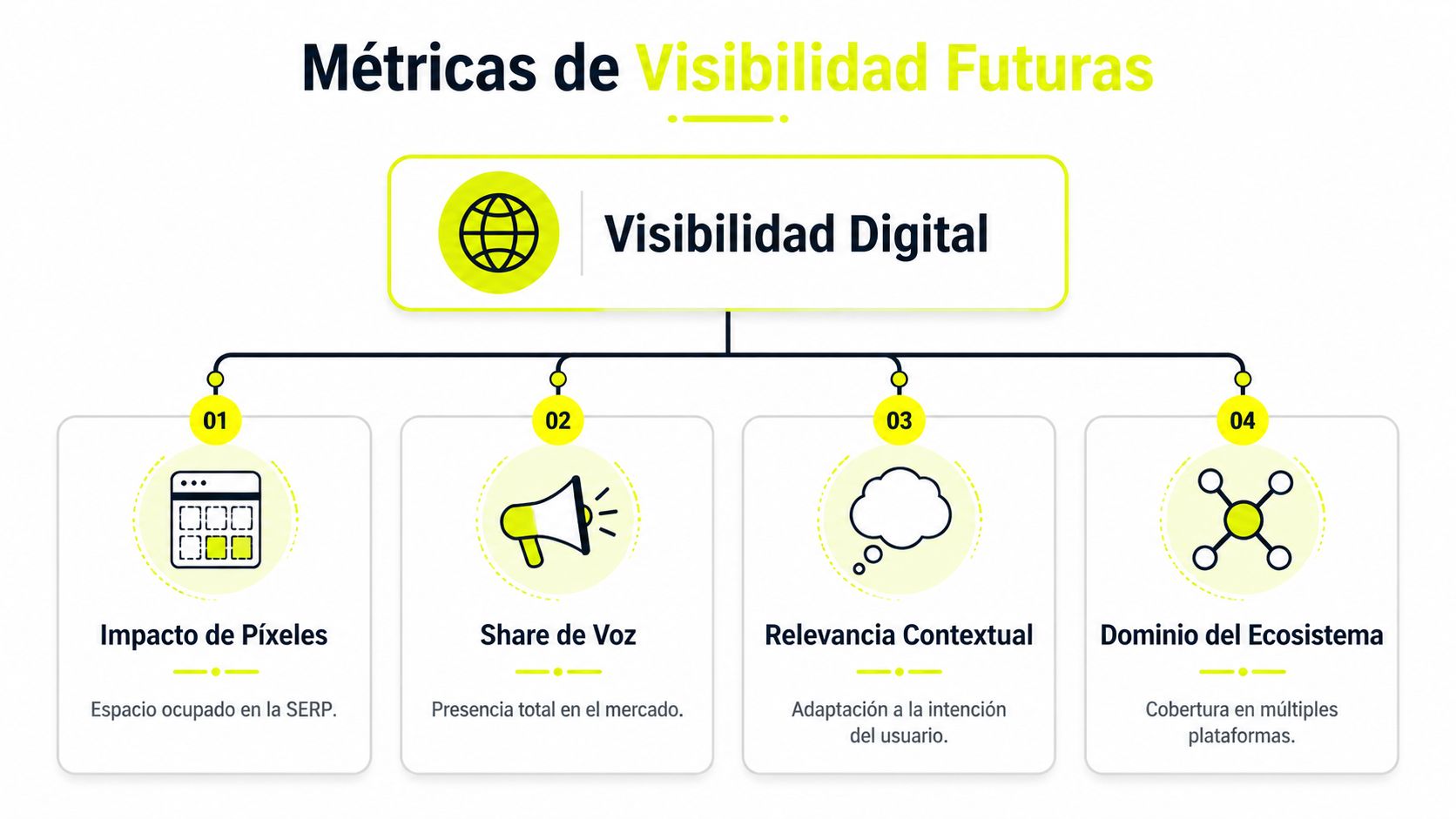 Métricas de Visibilidad Futuras

Visibilidad Digital

01

Impacto de Píxeles

Espacio ocupado en la SERP.

02

Share de Voz

Presencia total en el mercado.

03

Relevancia Contextual

Adaptación a la intención del usuario.

04

Dominio del Ecosistema

Cobertura en múltiples plataformas.